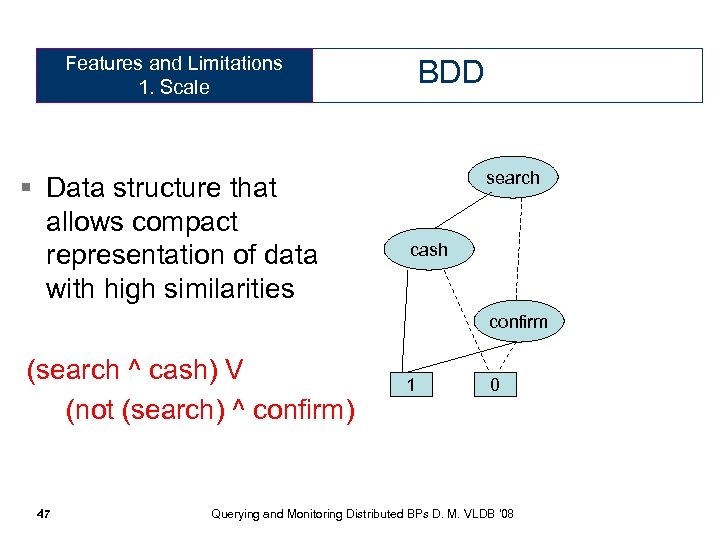 Features and Limitations
1. Scale

BDD

▪ Data structure that allows compact representation of data with high similarities

(search ^ cash) V
(not (search) ^ confirm)

search
cash
confirm
1
0

47

Querying and Monitoring Distributed BPs D. M. VLDB '08